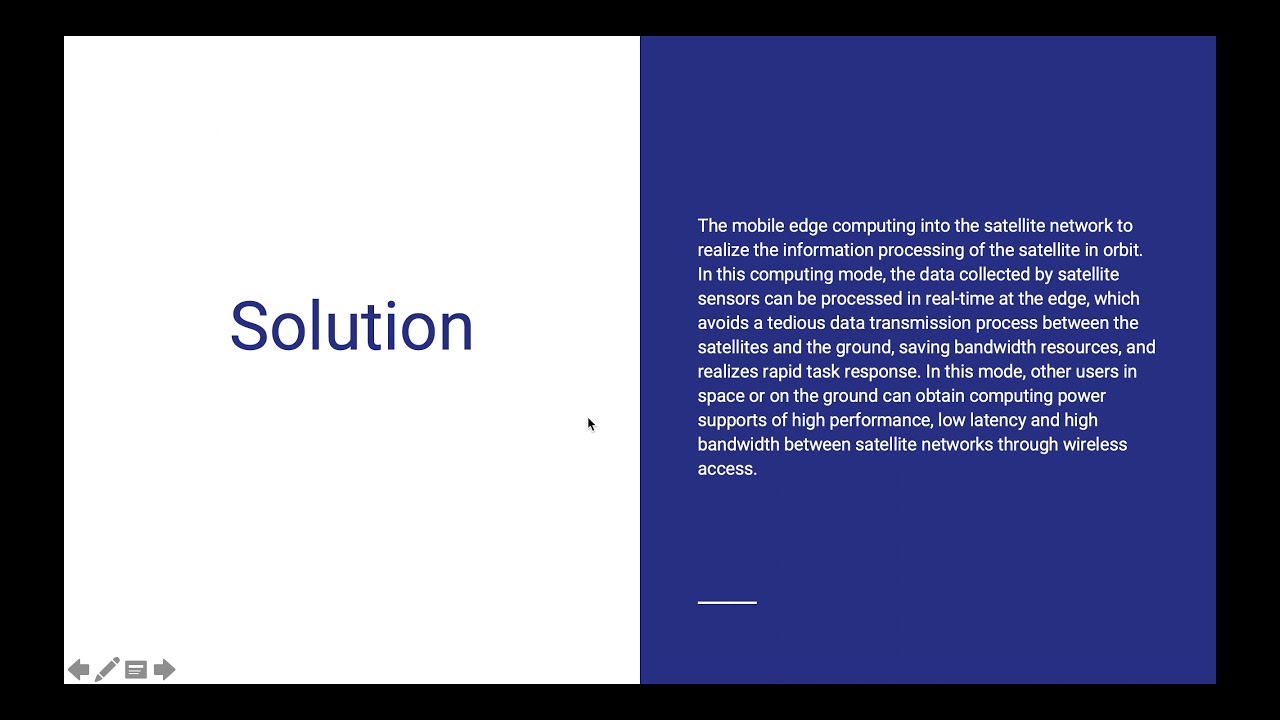 Solution

The mobile edge computing into the satellite network to realize the information processing of the satellite in orbit. In this computing mode, the data collected by satellite sensors can be processed in real-time at the edge, which avoids a tedious data transmission process between the satellites and the ground, saving bandwidth resources, and realizes rapid task response. In this mode, other users in space or on the ground can obtain computing power supports of high performance, low latency and high bandwidth between satellite networks through wireless access.